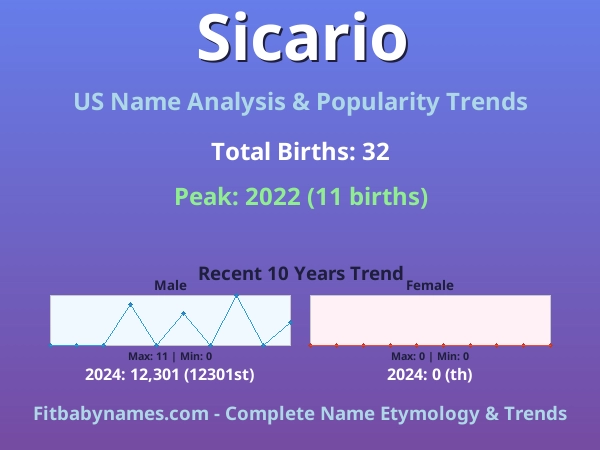 Sicario

US Name Analysis & Popularity Trends

Total Births: 32

Peak: 2022 (11 births)

Recent 10 Years Trend

Male

Max: 11 | Min: 0

2024: 12,301 (12301st)

Female

Max: 0 | Min: 0

2024: 0 (th)

Fitbabynames.com - Complete Name Etymology & Trends